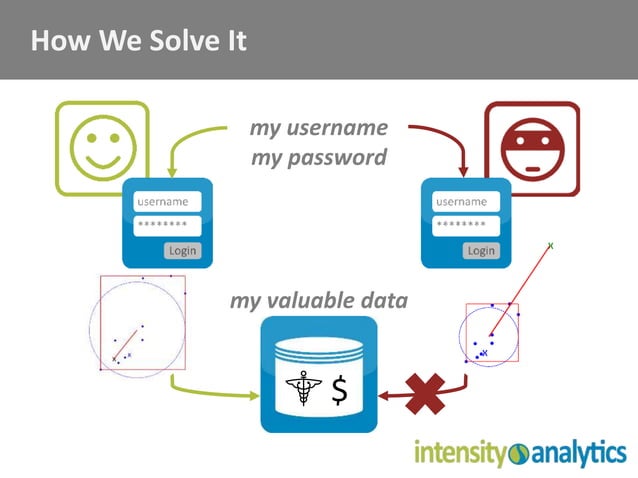 How We Solve It

my username
my password

username
********
Login

username
********
Login

my valuable data

$

intensity analytics